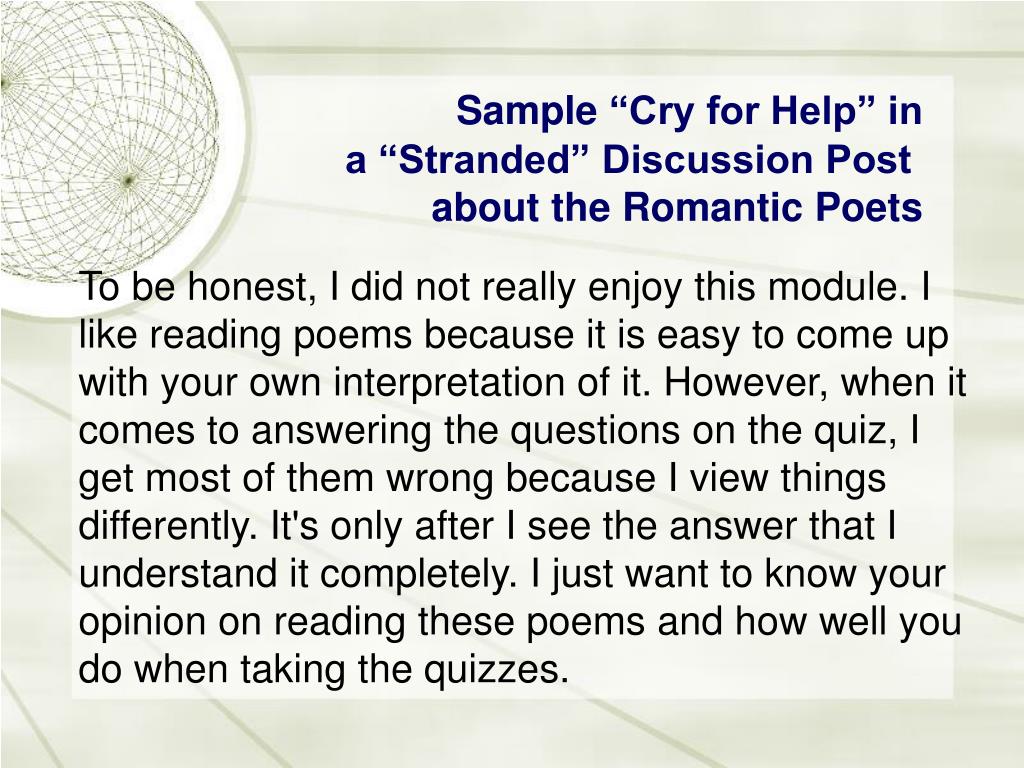 Sample “Cry for Help” in a “Stranded” Discussion Post about the Romantic Poets

To be honest, I did not really enjoy this module. I like reading poems because it is easy to come up with your own interpretation of it. However, when it comes to answering the questions on the quiz, I get most of them wrong because I view things differently. It's only after I see the answer that I understand it completely. I just want to know your opinion on reading these poems and how well you do when taking the quizzes.